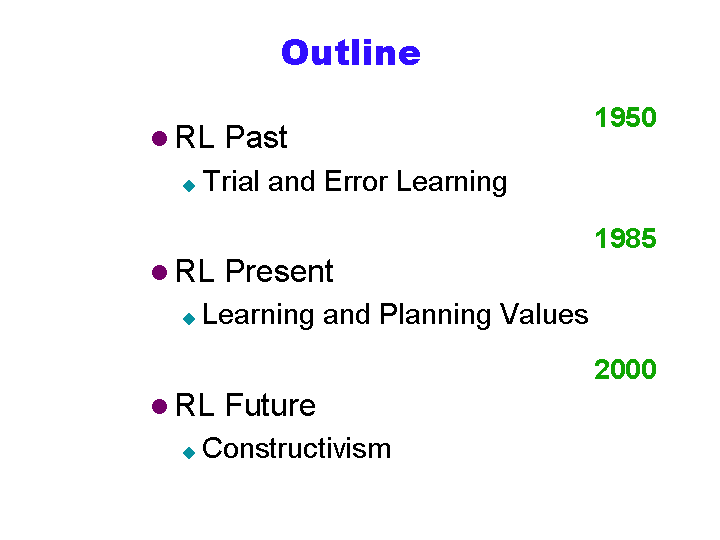 Outline

1950

RL Past

Trial and Error Learning

1985

RL Present

Learning and Planning Values

2000

RL Future

Constructivism